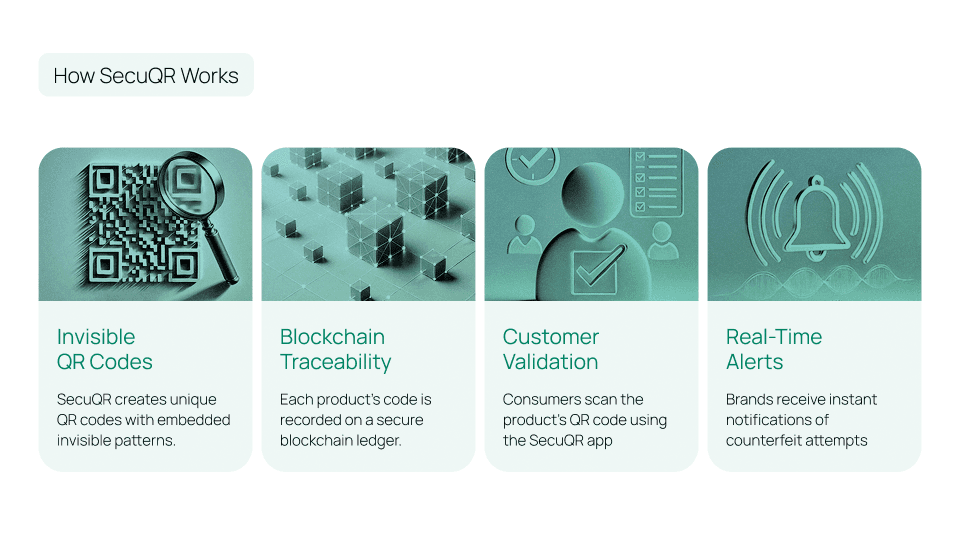 How SecuQR Works

Invisible QR Codes

SecuQR creates unique QR codes with embedded invisible patterns.

Blockchain Traceability

Each product's code is recorded on a secure blockchain ledger.

Customer Validation

Consumers scan the product's QR code using the SecuQR app

Real-Time Alerts

Brands receive instant notifications of counterfeit attempts